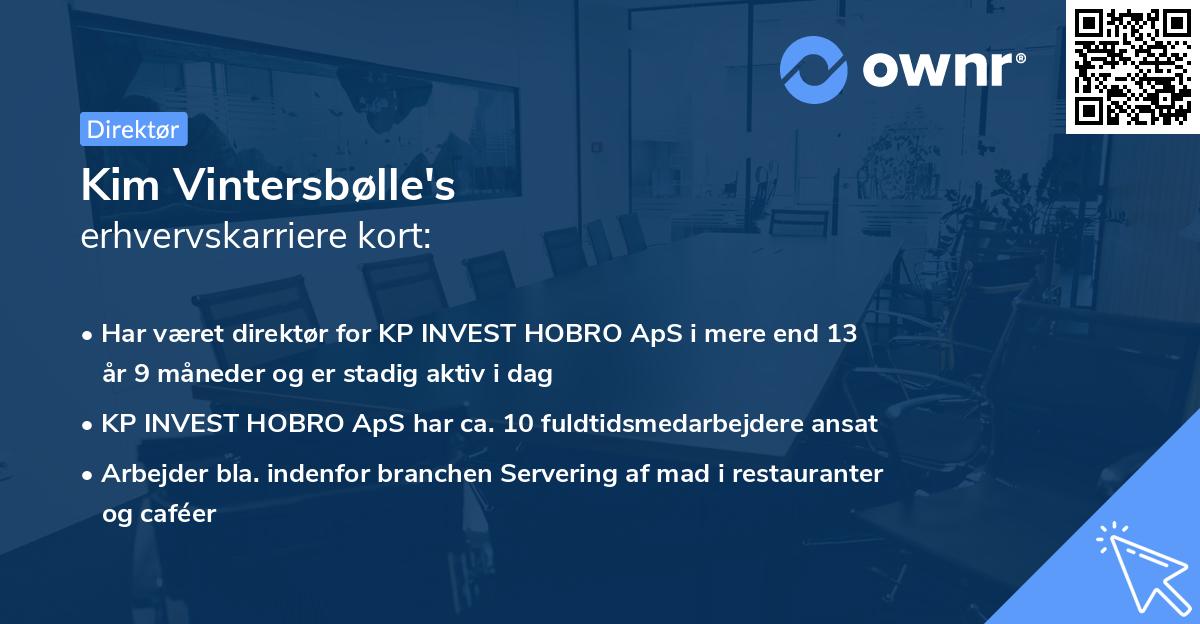 ownr®

Direktør

Kim Vintersbølle's
erhvervskarriere kort:

• Har været direktør for KP INVEST HOBRO ApS i mere end 13 år 9 måneder og er stadig aktiv i dag
• KP INVEST HOBRO ApS har ca. 10 fuldtidsmedarbejdere ansat
• Arbejder bla. indenfor branchen Servering af mad i restauranter og caféer